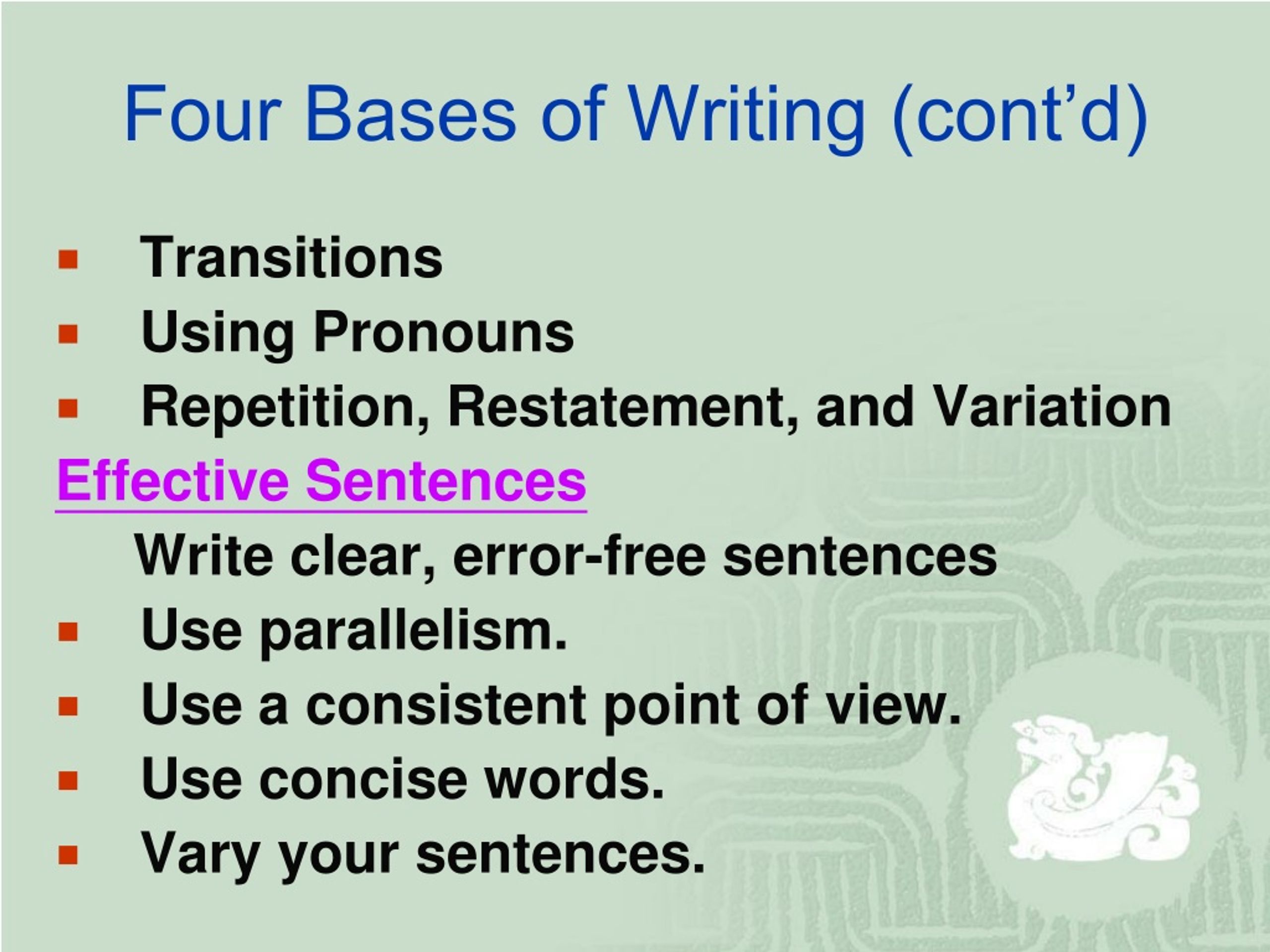 Four Bases of Writing (cont'd)

- Transitions
- Using Pronouns
- Repetition, Restatement, and Variation

Effective Sentences

Write clear, error-free sentences

- Use parallelism.
- Use a consistent point of view.
- Use concise words.
- Vary your sentences.